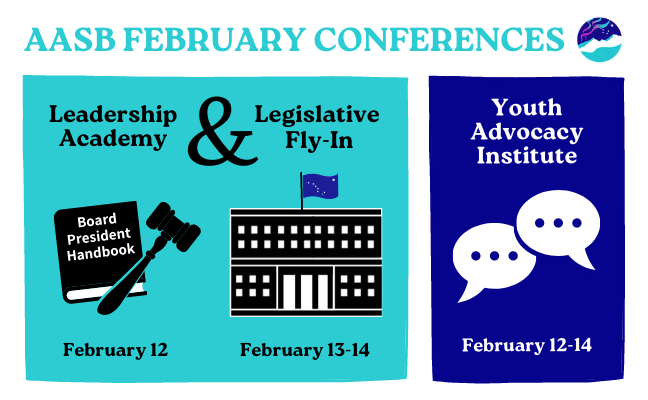 AASB FEBRUARY CONFERENCES

Leadership Academy & Legislative Fly-In

Board President Handbook

February 12

February 13-14

Youth Advocacy Institute

February 12-14